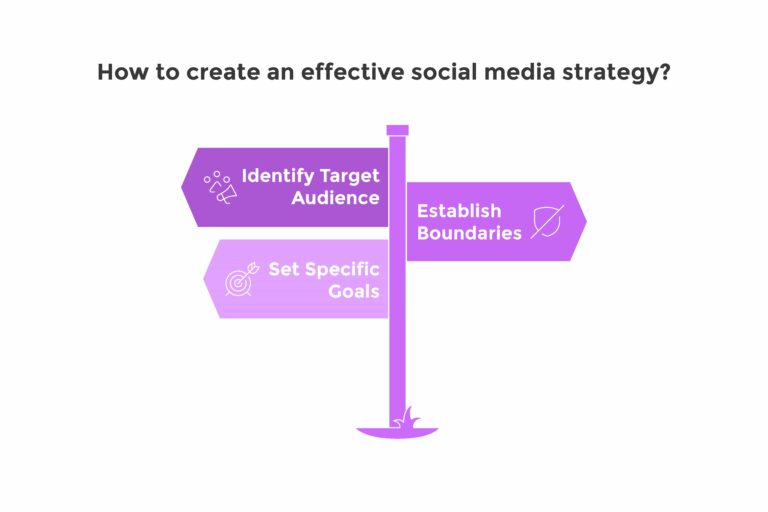 How to create an effective social media strategy?

Identify Target Audience

Establish Boundaries

Set Specific Goals